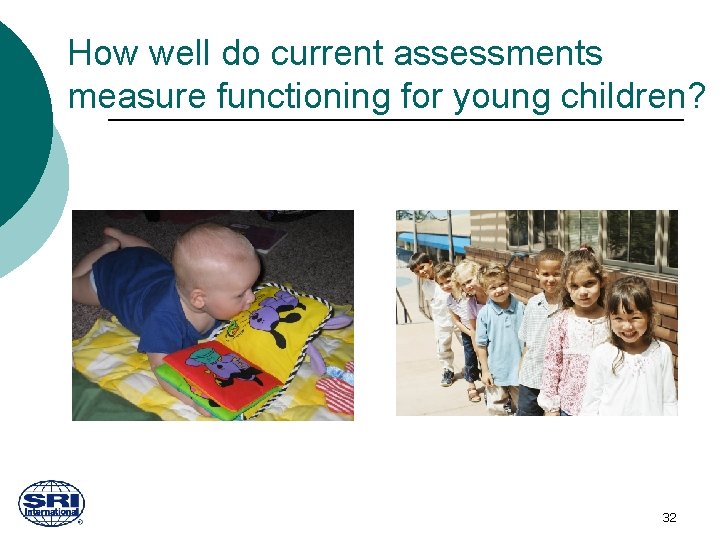 How well do current assessments measure functioning for young children?

SRI International

32